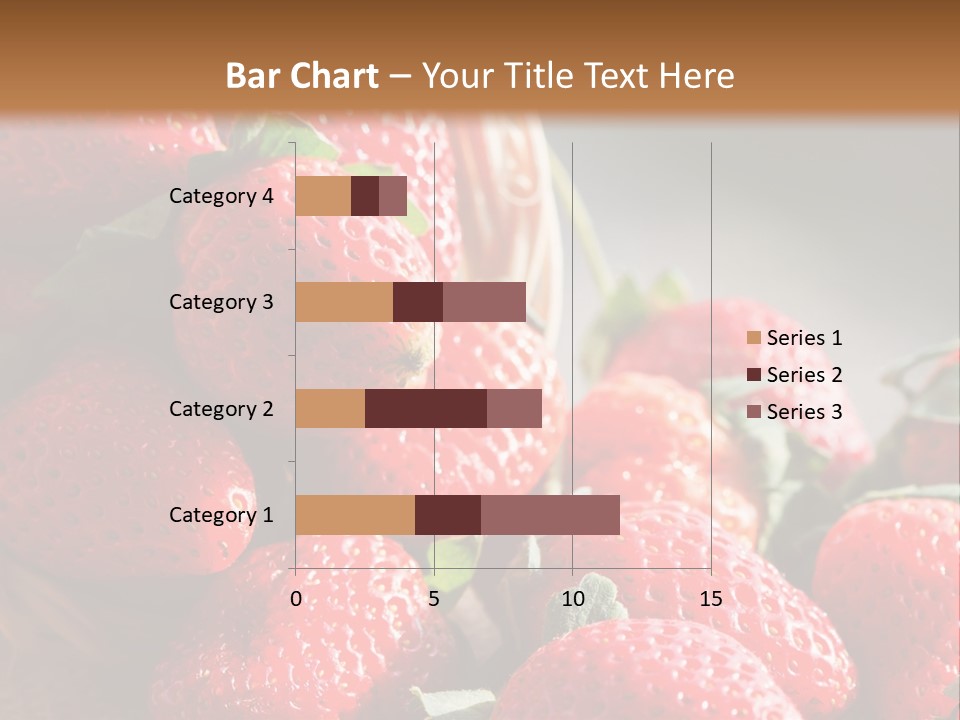 Bar Chart – Your Title Text Here

Category 4
Category 3
Category 2
Category 1

0
5
10
15

Series 1
Series 2
Series 3